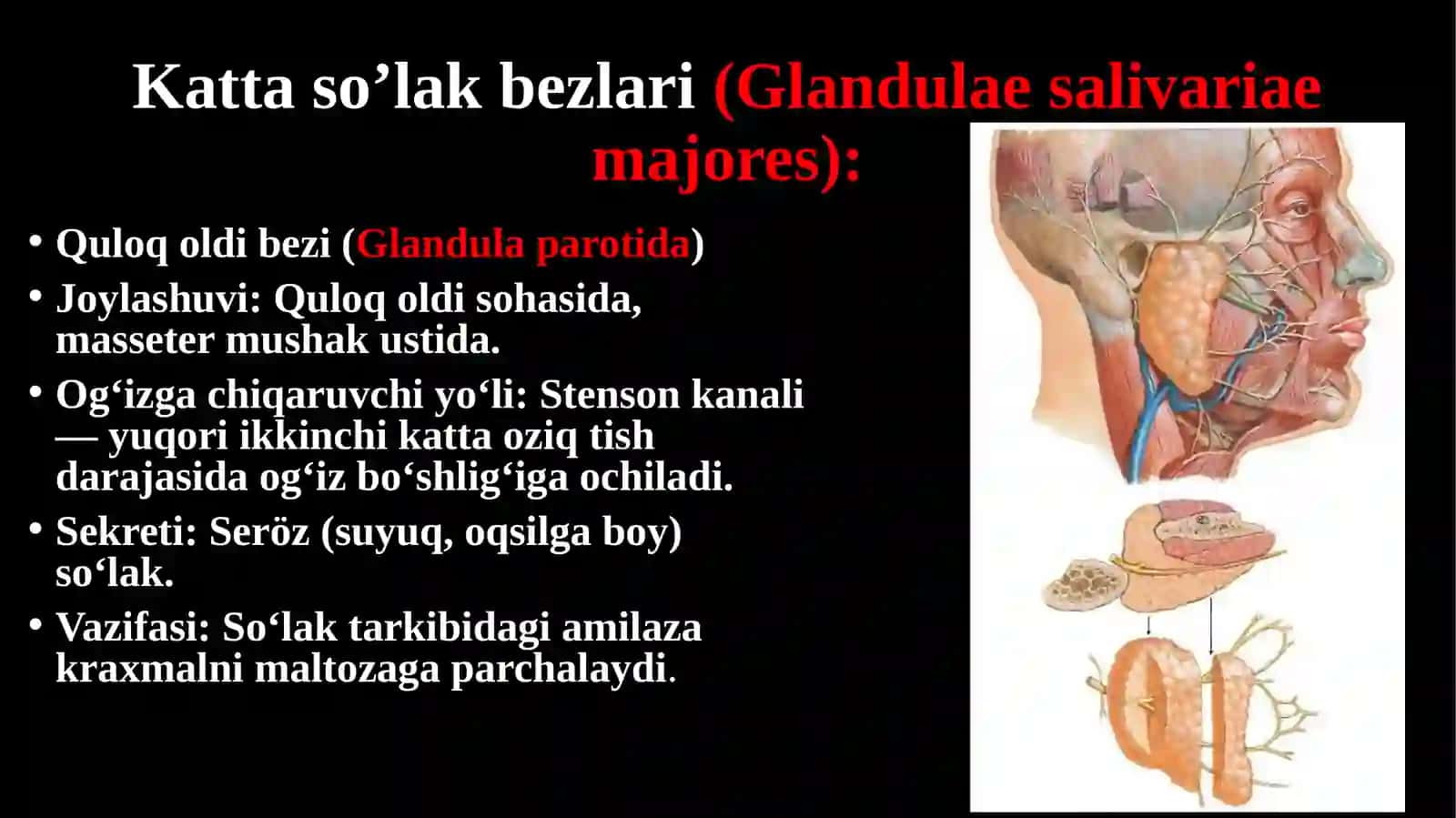 Katta so’lak bezlari (Glandulae salivariae majores):

• Quloq oldi bezi (Glandula parotida)
• Joylashuvi: Quloq oldi sohasida, masseter mushak ustida.
• Og‘izga chiqaruvchi yo‘li: Stenson kanali — yuqori ikkinchi katta oziq tish darajasida og‘iz bo‘shlig‘iga ochiladi.
• Sekreti: Seröz (suyuq, oqsilga boy) so‘lak.
• Vazifasi: So‘lak tarkibidagi amilaza kraxmalni maltozaga parchalaydi.